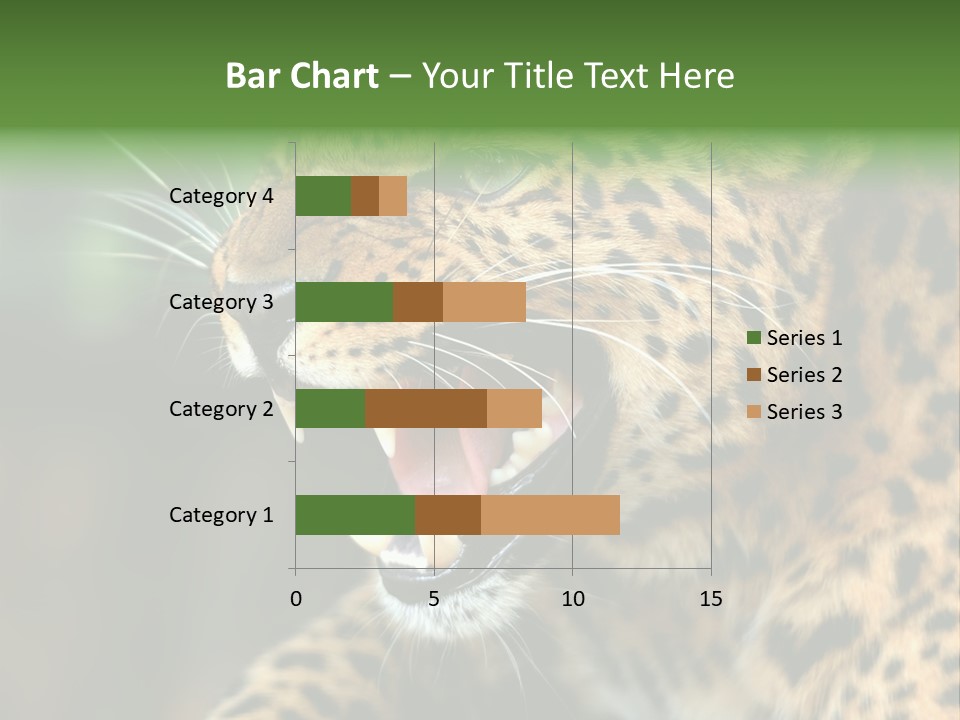 Bar Chart – Your Title Text Here

Category 4
Category 3
Category 2
Category 1

0
5
10
15

Series 1
Series 2
Series 3